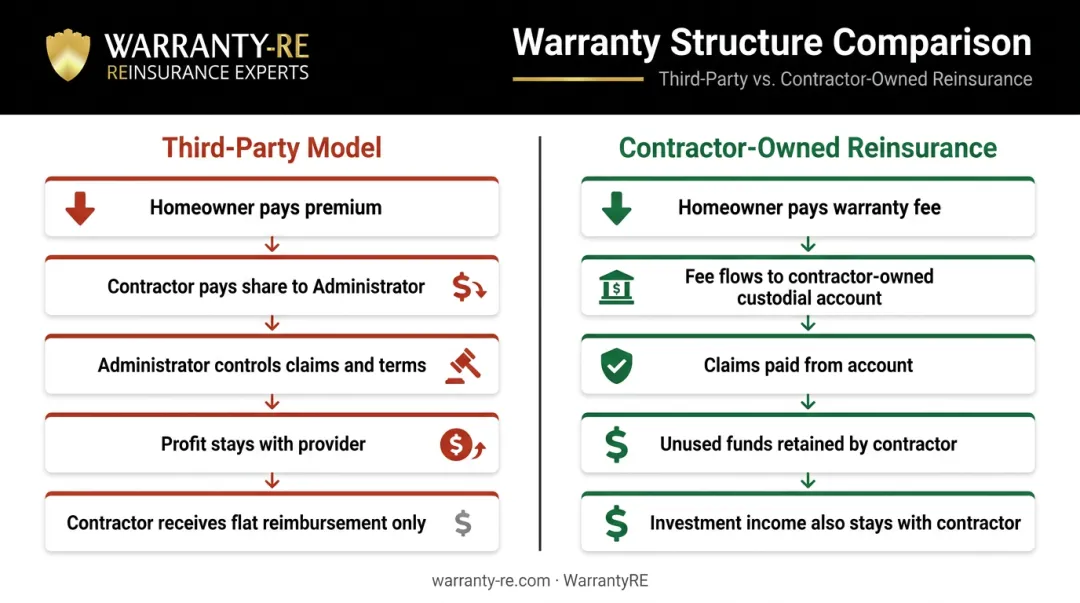 WARRANTY-RE
REINSURANCE EXPERTS

Warranty Structure Comparison
Third-Party vs. Contractor-Owned Reinsurance

Third-Party Model

Homeowner pays premium

Contractor pays share to Administrator

Administrator controls claims and terms

Profit stays with provider

Contractor receives flat reimbursement only

Contractor-Owned Reinsurance

Homeowner pays warranty fee

Fee flows to contractor-owned custodial account

Claims paid from account

Unused funds retained by contractor

Investment income also stays with contractor

warranty-re.com · WarrantyRE